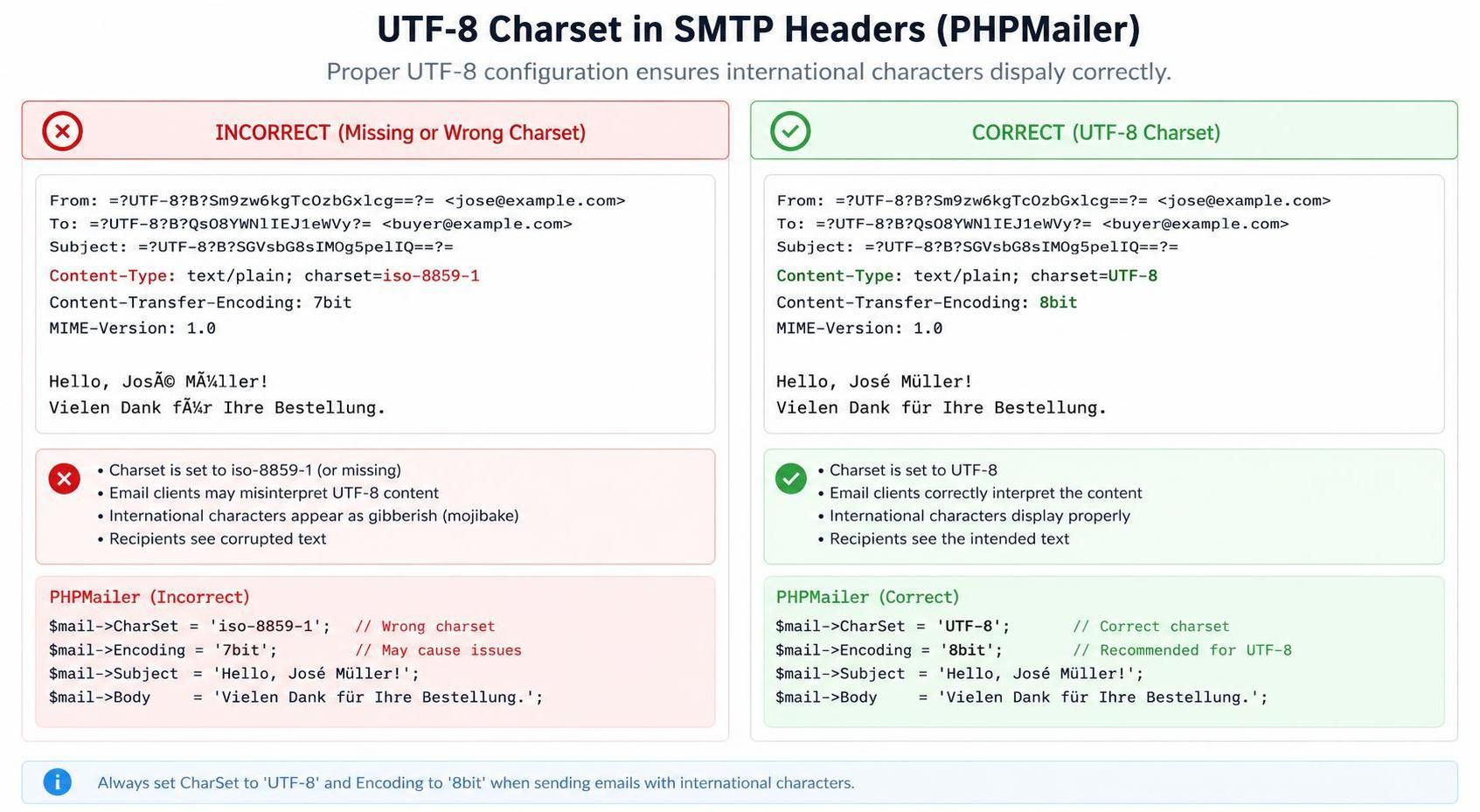 UTF-8 Charset in SMTP Headers (PHPMailer)

Proper UTF-8 configuration ensures international characters dispaly correctly.

INCORRECT (Missing or Wrong Charset)

From: =?UTF-8?B?Sm9zw6kgTcOzbGxlcg==?= <jose@example.com>
To: =?UTF-8?B?QsO8YWNlIEJ1eWVy?= <buyer@example.com>
Subject: =?UTF-8?B?SGVsbG8sIMOg5pelIQ==?=
Content-Type: text/plain; charset=iso-8859-1
Content-Transfer-Encoding: 7bit
MIME-Version: 1.0

Hello, JosÃ© MÃ¼ller!
Vielen Dank fÃ¼r Ihre Bestellung.

• Charset is set to iso-8859-1 (or missing)
• Email clients may misinterpret UTF-8 content
• International characters appear as gibberish (mojibake)
• Recipients see corrupted text

PHPMailer (Incorrect)
$mail->CharSet = 'iso-8859-1'; // Wrong charset
$mail->Encoding = '7bit'; // May cause issues
$mail->Subject = 'Hello, José Müller!';
$mail->Body = 'Vielen Dank für Ihre Bestellung.';

CORRECT (UTF-8 Charset)

From: =?UTF-8?B?Sm9zw6kgTcOzbGxlcg==?= <jose@example.com>
To: =?UTF-8?B?QsO8YWNlIEJ1eWVy?= <buyer@example.com>
Subject: =?UTF-8?B?SGVsbG8sIMOg5pelIQ==?=
Content-Type: text/plain; charset=UTF-8
Content-Transfer-Encoding: 8bit
MIME-Version: 1.0

Hello, José Müller!
Vielen Dank für Ihre Bestellung.

• Charset is set to UTF-8
• Email clients correctly interpret the content
• International characters display properly
• Recipients see the intended text

PHPMailer (Correct)
$mail->CharSet = 'UTF-8'; // Correct charset
$mail->Encoding = '8bit'; // Recommended for UTF-8
$mail->Subject = 'Hello, José Müller!';
$mail->Body = 'Vielen Dank für Ihre Bestellung.';

Always set CharSet to 'UTF-8' and Encoding to '8bit' when sending emails with international characters.